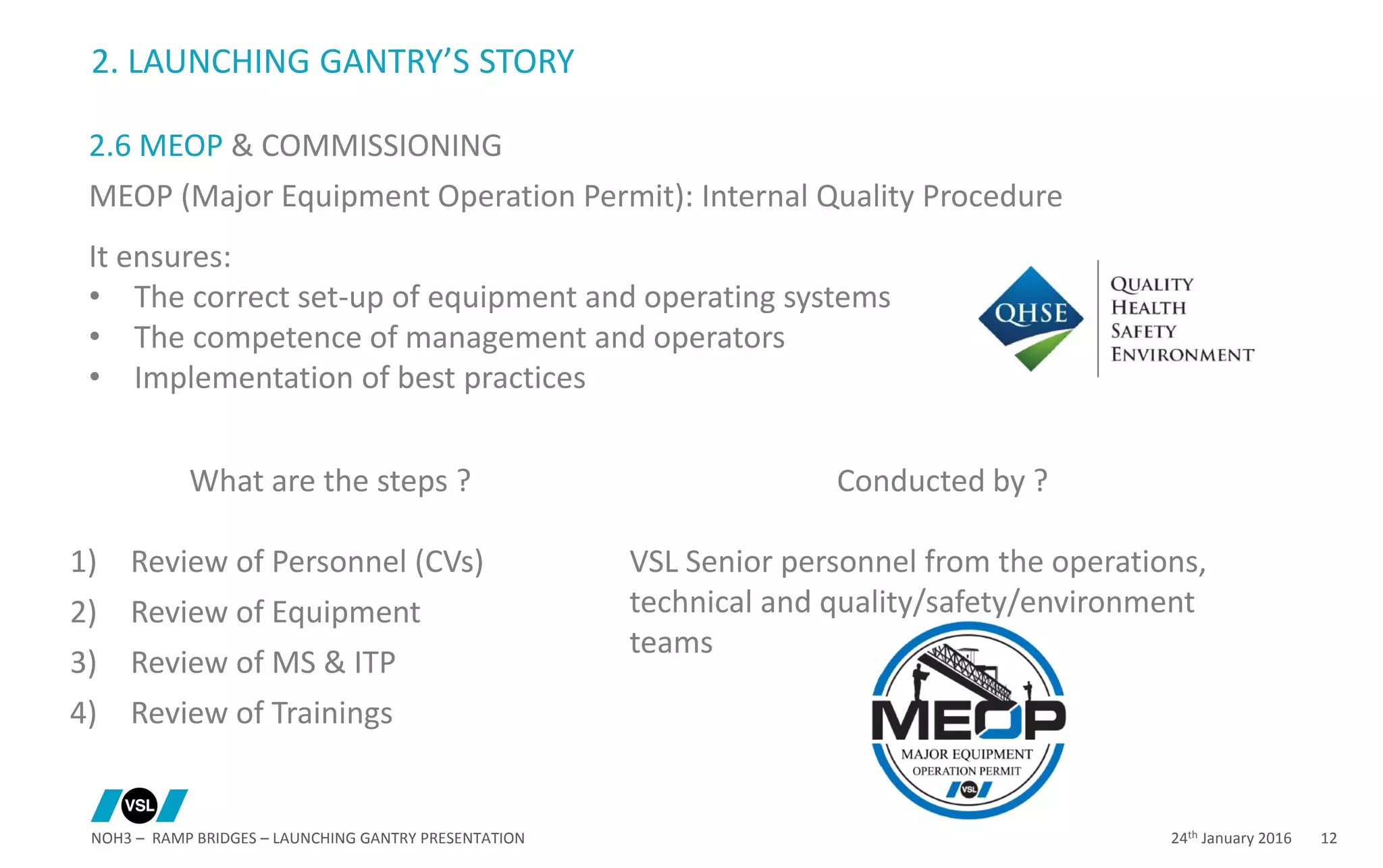 2. LAUNCHING GANTRY'S STORY

2.6 MEOP & COMMISSIONING

MEOP (Major Equipment Operation Permit): Internal Quality Procedure

It ensures:
• The correct set-up of equipment and operating systems
• The competence of management and operators
• Implementation of best practices

QHSE

QUALITY
HEALTH
SAFETY
ENVIRONMENT

What are the steps ?

1) Review of Personnel (CVs)
2) Review of Equipment
3) Review of MS & ITP
4) Review of Trainings

Conducted by ?

VSL Senior personnel from the operations, technical and quality/safety/environment teams

MEOP
MAJOR EQUIPMENT
OPERATION PERMIT
VSL

VSL

NOH3 – RAMP BRIDGES – LAUNCHING GANTRY PRESENTATION

24$^{th}$ January 2016 12